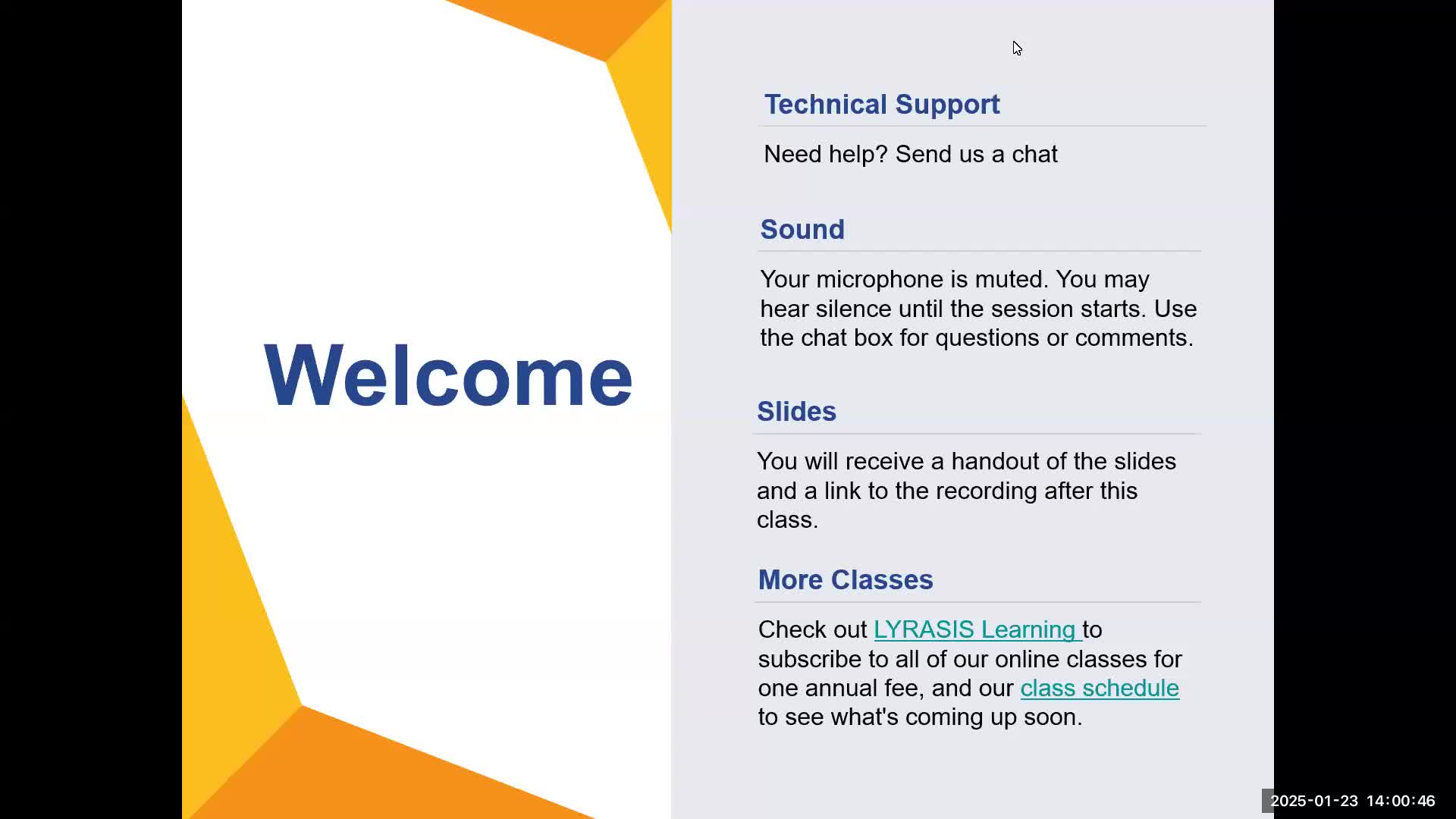 Welcome

Technical Support

Need help? Send us a chat

Sound

Your microphone is muted. You may hear silence until the session starts. Use the chat box for questions or comments.

Slides

You will receive a handout of the slides and a link to the recording after this class.

More Classes

Check out LYRASIS Learning to subscribe to all of our online classes for one annual fee, and our class schedule to see what's coming up soon.

2025-01-23 14:00:46